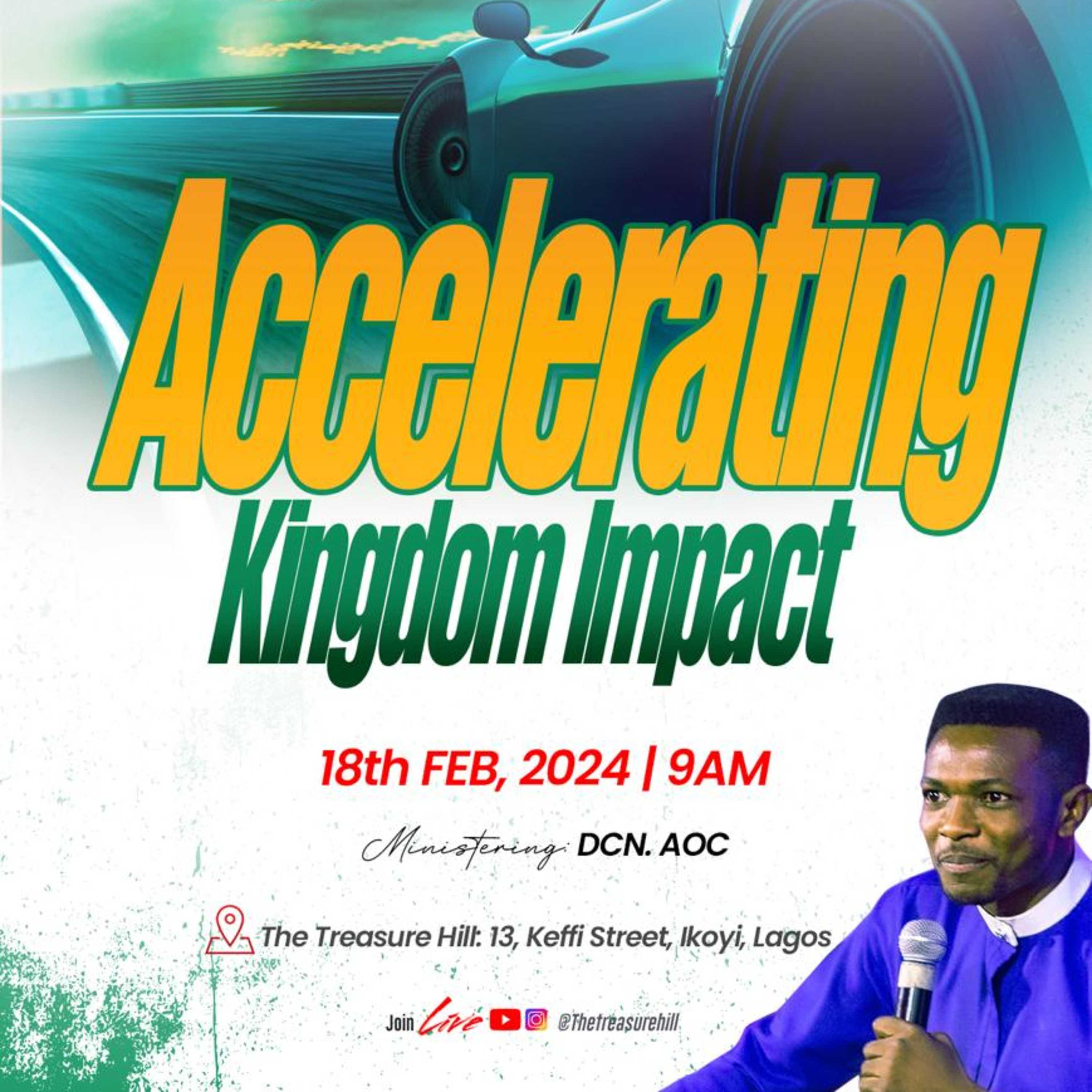 Accelerating
Kingdom Impact

18th FEB, 2024 | 9AM

Ministering: DCN. AOC

The Treasure Hill: 13, Keffi Street, Ikoyi, Lagos

Join Live @Thetreasurehill